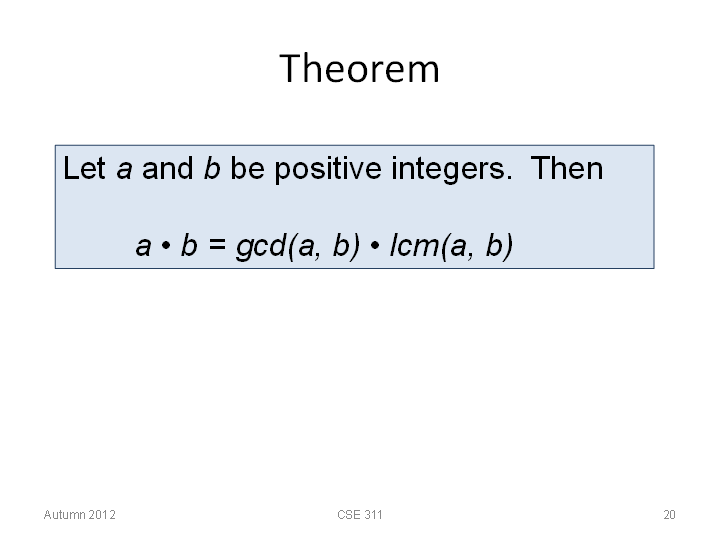 Theorem

Let $a$ and $b$ be positive integers. Then

$a \cdot b = gcd(a, b) \cdot lcm(a, b)$

Autumn 2012

CSE 311

20